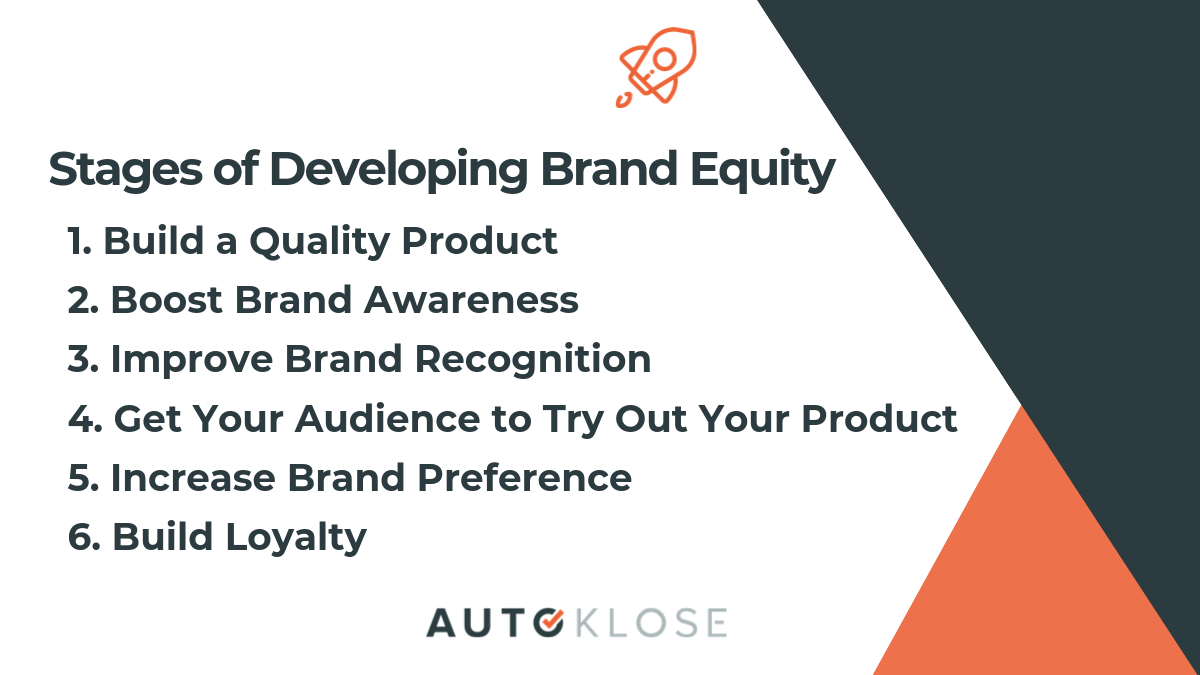 Stages of Developing Brand Equity

1. Build a Quality Product
2. Boost Brand Awareness
3. Improve Brand Recognition
4. Get Your Audience to Try Out Your Product
5. Increase Brand Preference
6. Build Loyalty

AUTOKLOSE